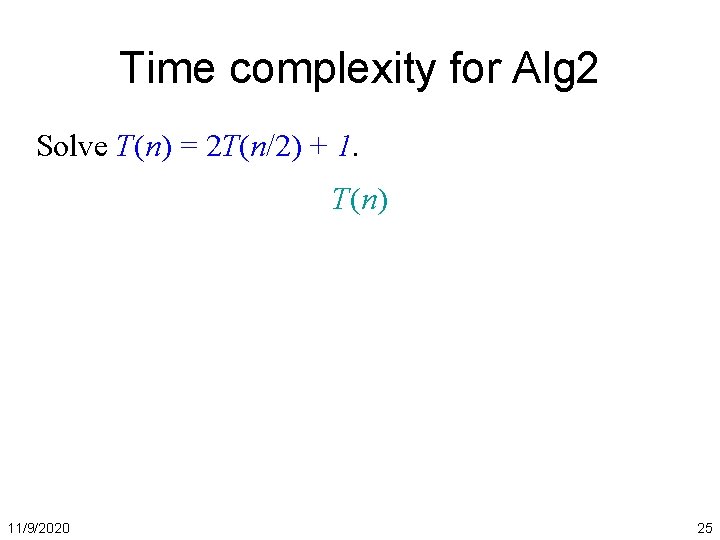 Time complexity for Alg2

Solve $T(n) = 2T(n/2) + 1$.

$T(n)$

11/9/2020

25